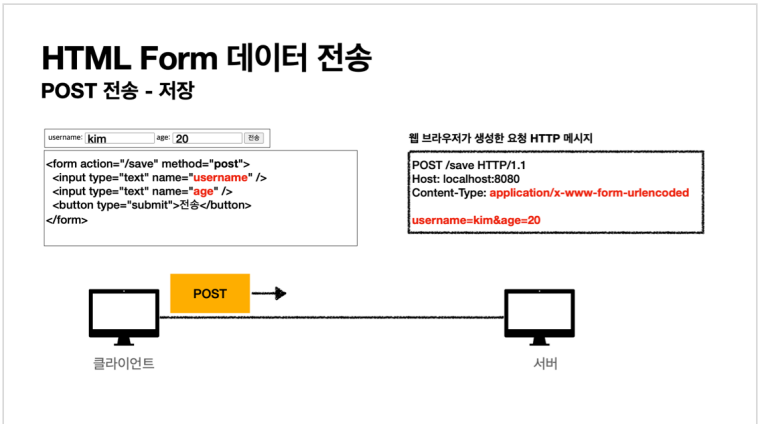 HTML Form 데이터 전송
POST 전송 - 저장

username: kim age: 20 전송

<form action="/save" method="post">
<input type="text" name="username" />
<input type="text" name="age" />
<button type="submit">전송</button>
</form>

웹 브라우저가 생성한 요청 HTTP 메시지

POST /save HTTP/1.1
Host: localhost:8080
Content-Type: application/x-www-form-urlencoded

username=kim&age=20

POST

클라이언트

서버